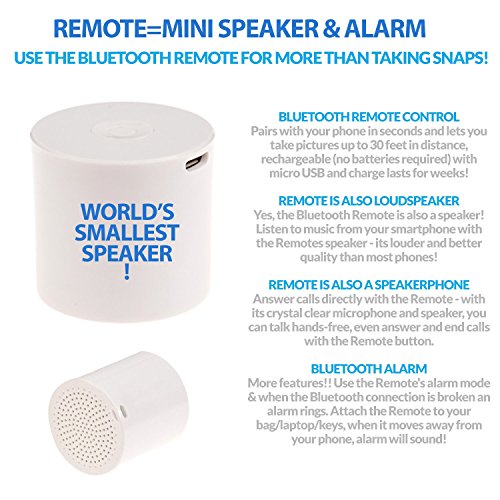 REMOTE=MINI SPEAKER & ALARM

USE THE BLUETOOTH REMOTE FOR MORE THAN TAKING SNAPS!

WORLD'S SMALLEST SPEAKER !

BLUETOOTH REMOTE CONTROL
Pairs with your phone in seconds and lets you take pictures up to 30 feet in distance, rechargeable (no batteries required) with micro USB and charge lasts for weeks!

REMOTE IS ALSO LOUDSPEAKER
Yes, the Bluetooth Remote is also a speaker! Listen to music from your smartphone with the Remotes speaker - its louder and better quality than most phones!

REMOTE IS ALSO A SPEAKERPHONE
Answer calls directly with the Remote - with its crystal clear microphone and speaker, you can talk hands-free, even answer and end calls with the Remote button.

BLUETOOTH ALARM
More features!! Use the Remote's alarm mode & when the Bluetooth connection is broken an alarm rings. Attach the Remote to your bag/laptop/keys, when it moves away from your phone, alarm will sound!